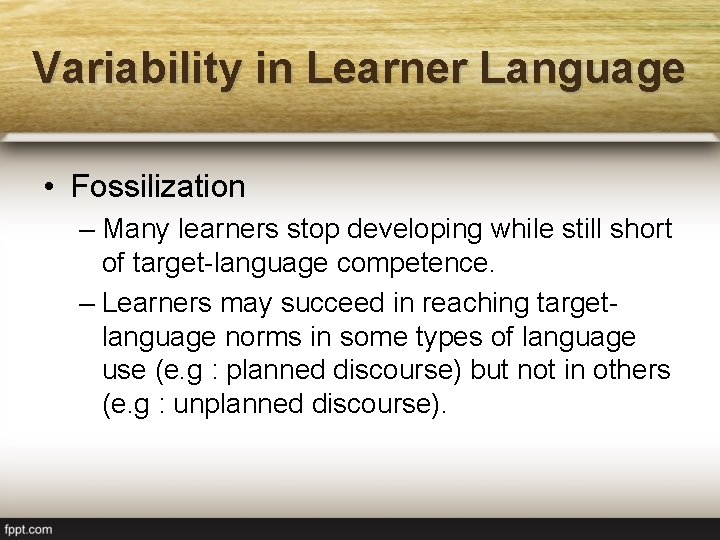 Variability in Learner Language

• Fossilization

– Many learners stop developing while still short of target-language competence.

– Learners may succeed in reaching target-language norms in some types of language use (e.g : planned discourse) but not in others (e.g : unplanned discourse).

fppt.com